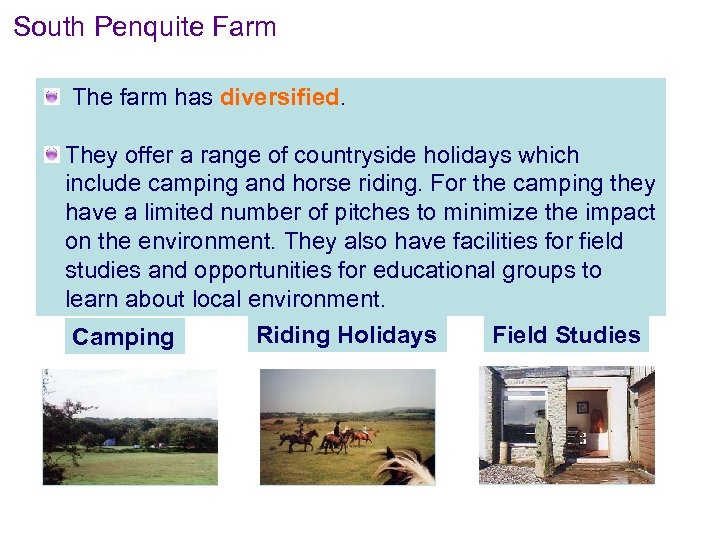 South Penquite Farm

The farm has diversified.

They offer a range of countryside holidays which include camping and horse riding. For the camping they have a limited number of pitches to minimize the impact on the environment. They also have facilities for field studies and opportunities for educational groups to learn about local environment.

Camping

Riding Holidays

Field Studies